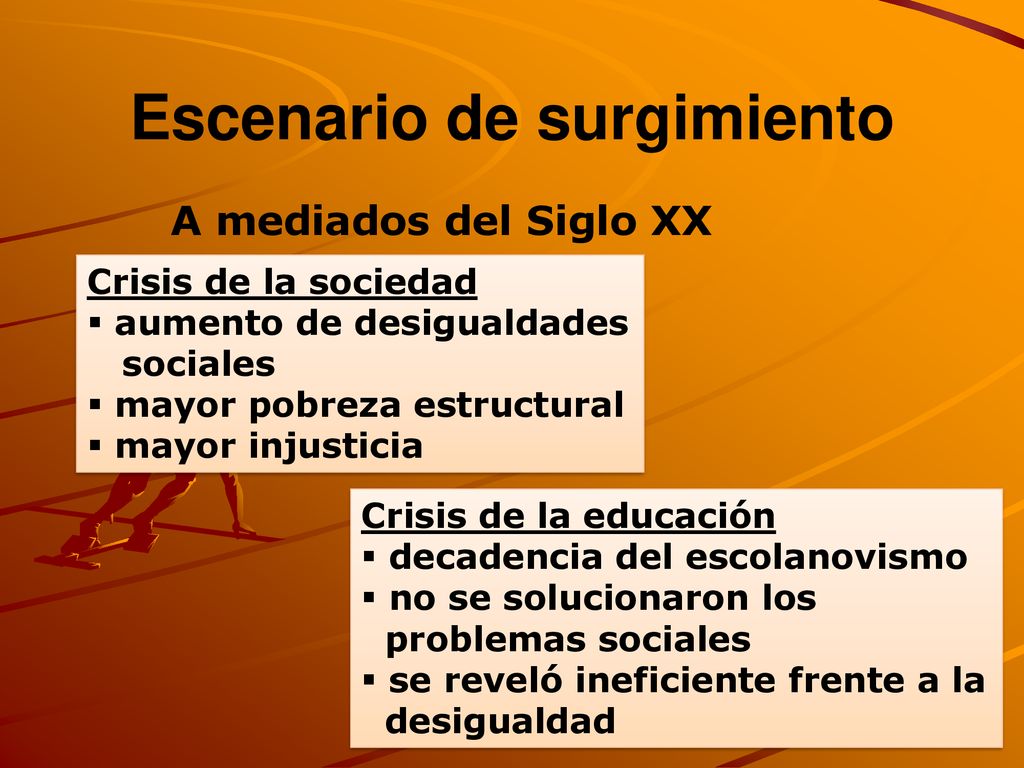 Escenario de surgimiento

A mediados del Siglo XX

Crisis de la sociedad
▪ aumento de desigualdades sociales
▪ mayor pobreza estructural
▪ mayor injusticia

Crisis de la educación
▪ decadencia del escolanovismo
▪ no se solucionaron los problemas sociales
▪ se reveló ineficiente frente a la desigualdad